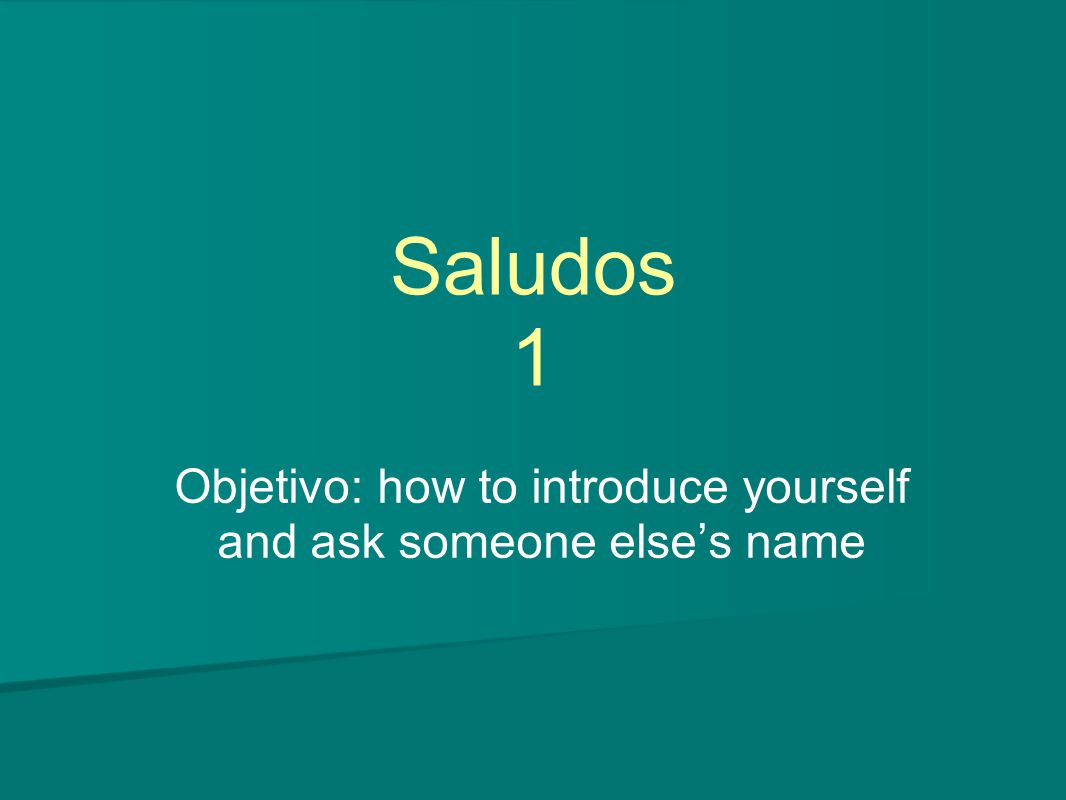 Saludos
1

Objetivo: how to introduce yourself and ask someone else’s name